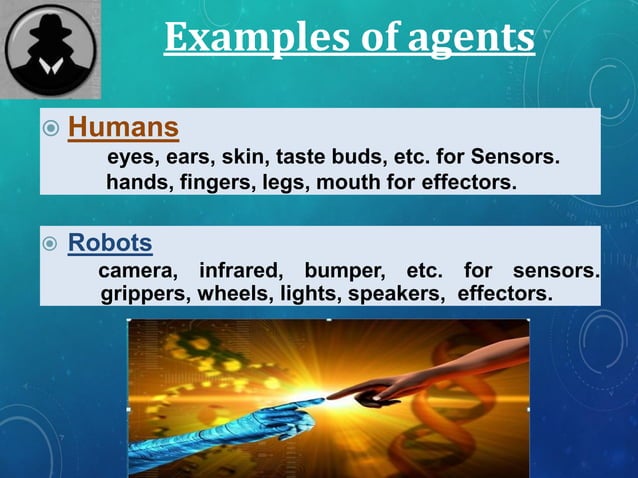 Examples of agents

Humans

eyes, ears, skin, taste buds, etc. for Sensors.
hands, fingers, legs, mouth for effectors.

Robots

camera, infrared, bumper, etc. for sensors.
grippers, wheels, lights, speakers, effectors.